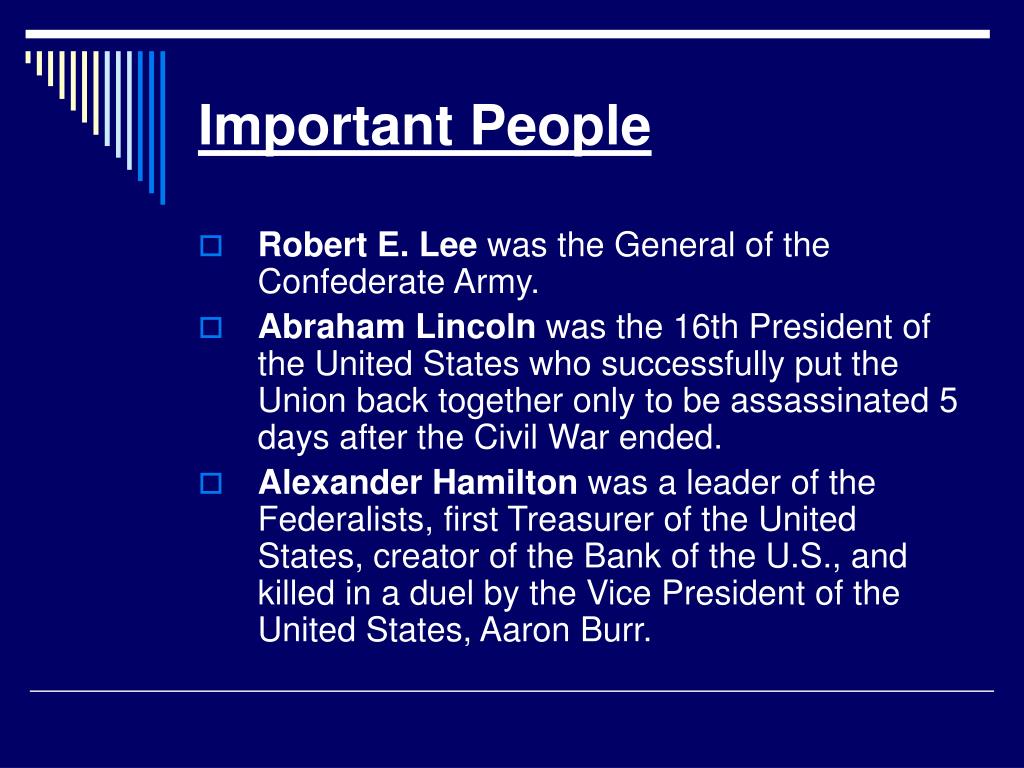 Important People

Robert E. Lee was the General of the Confederate Army.

Abraham Lincoln was the 16th President of the United States who successfully put the Union back together only to be assassinated 5 days after the Civil War ended.

Alexander Hamilton was a leader of the Federalists, first Treasurer of the United States, creator of the Bank of the U.S., and killed in a duel by the Vice President of the United States, Aaron Burr.